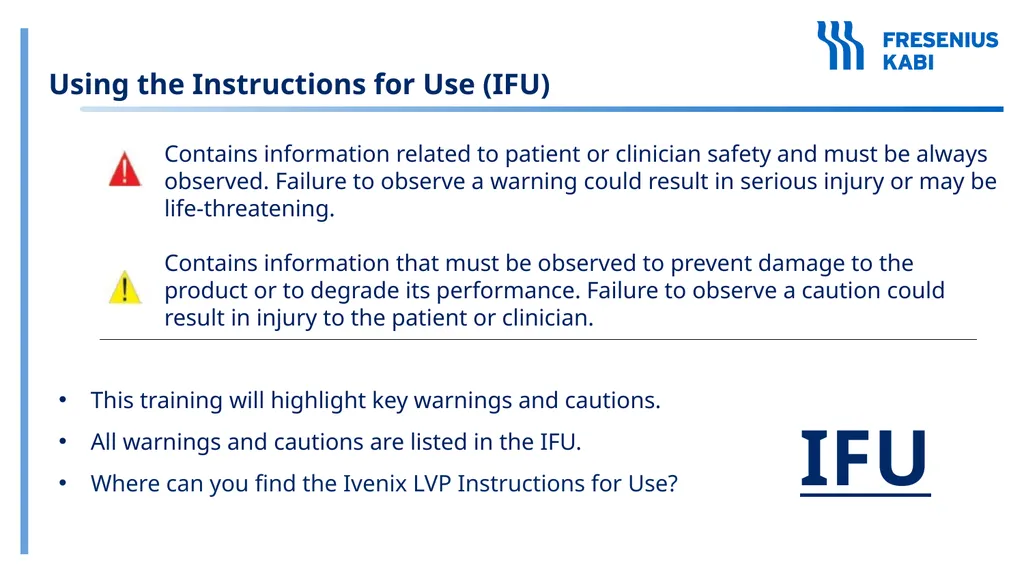 FRESENIUS KABI

Using the Instructions for Use (IFU)

Contains information related to patient or clinician safety and must be always observed. Failure to observe a warning could result in serious injury or may be life-threatening.

Contains information that must be observed to prevent damage to the product or to degrade its performance. Failure to observe a caution could result in injury to the patient or clinician.

• This training will highlight key warnings and cautions.
• All warnings and cautions are listed in the IFU.
• Where can you find the Ivenix LVP Instructions for Use?

IFU